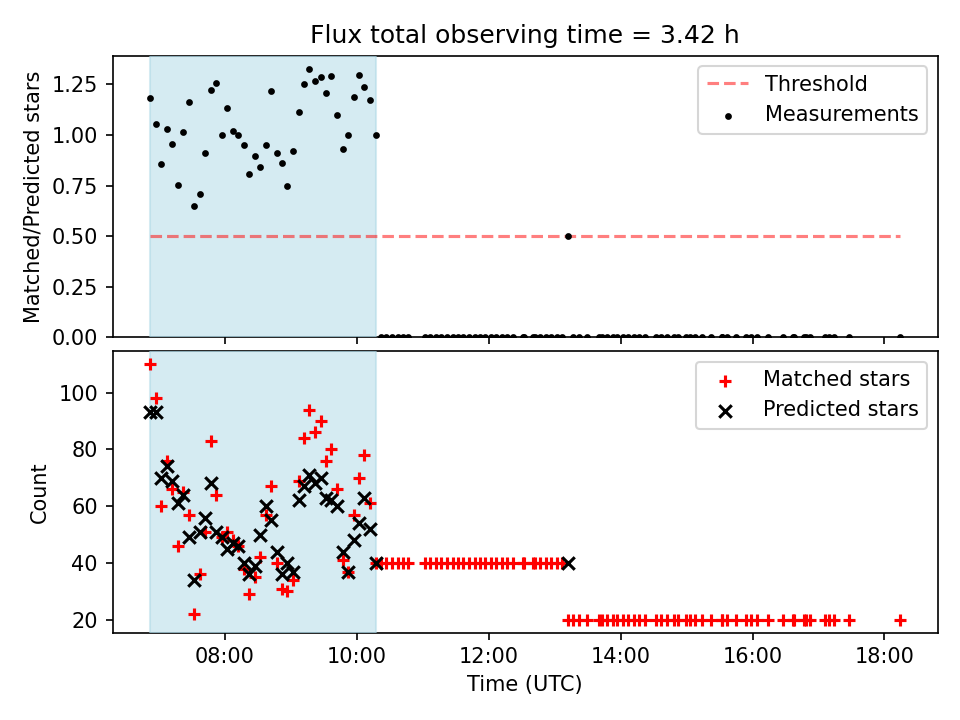 Flux total observing time = 3.42 h

Matched/Predicted stars

1.25
1.00
0.75
0.50
0.25
0.00

Threshold
Measurements

Count

100
80
60
40
20

Matched stars
Predicted stars

08:00
10:00
12:00
14:00
16:00
18:00

Time (UTC)